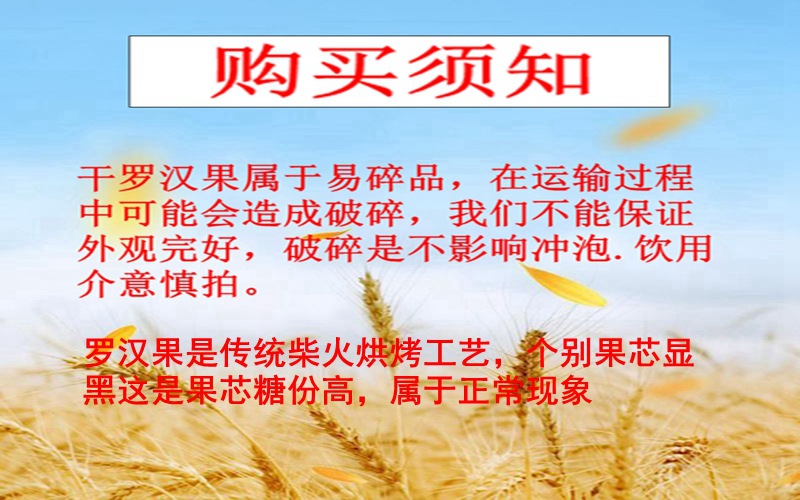 购买须知

干罗汉果属于易碎品，在运输过程中可能会造成破碎，我们不能保证外观完好，破碎是不影响冲泡.饮用介意慎拍。

罗汉果是传统柴火烘烤工艺，个别果芯显黑这是果芯糖份高，属于正常现象